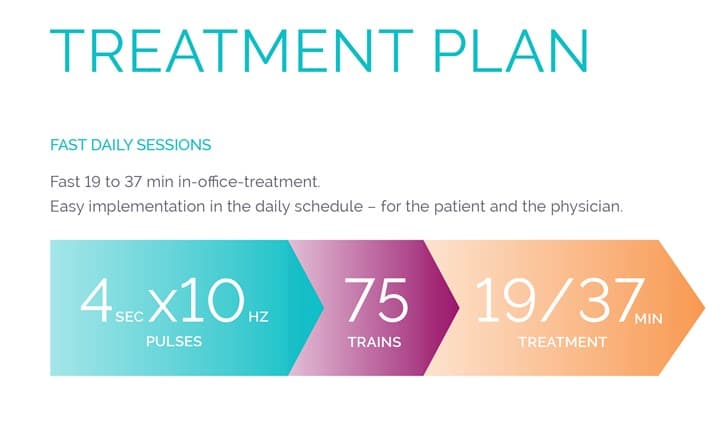 TREATMENT PLAN

FAST DAILY SESSIONS

Fast 19 to 37 min in-office-treatment.
Easy implementation in the daily schedule – for the patient and the physician.

4 SEC X10 HZ
PULSES

75
TRAINS

19/37 MIN
TREATMENT